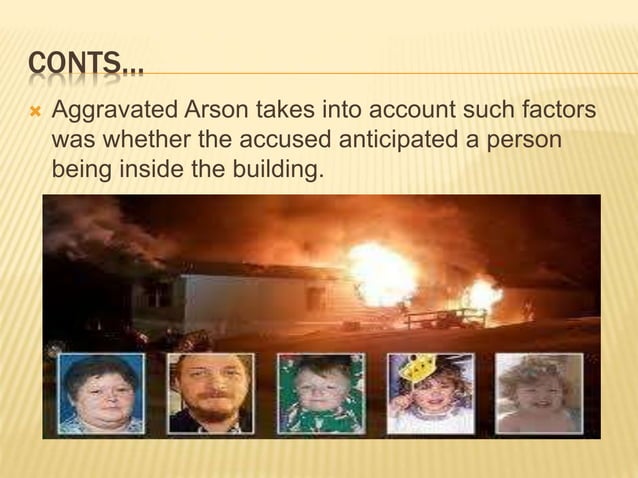 CONTS…

Aggravated Arson takes into account such factors was whether the accused anticipated a person being inside the building.